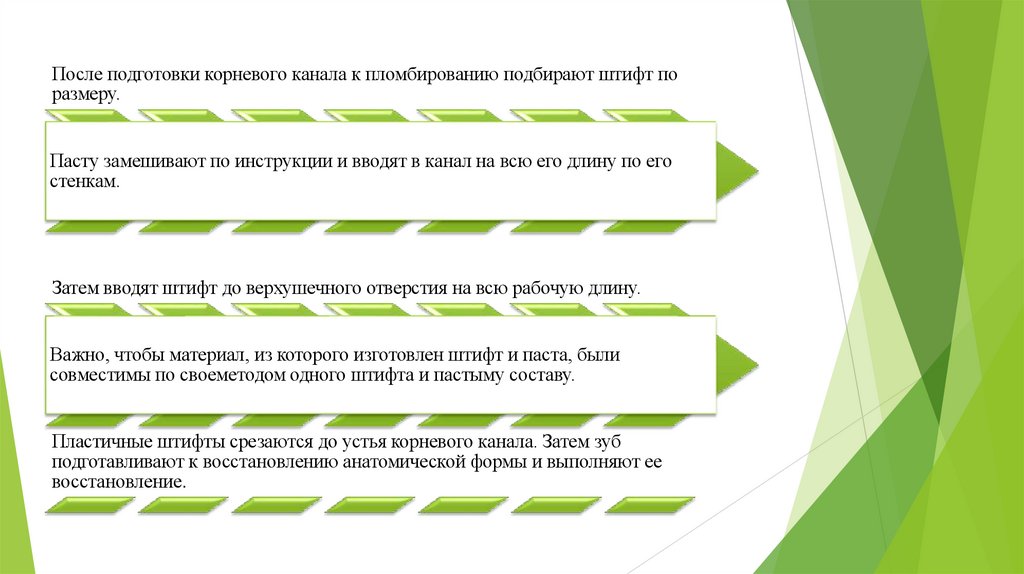 После подготовки корневого канала к пломбированию подбирают штифт по размеру.

Пасту замешивают по инструкции и вводят в канал на всю его длину по его стенкам.

Затем вводят штифт до верхушечного отверстия на всю рабочую длину.

Важно, чтобы материал, из которого изготовлен штифт и паста, были совместимы по своеметодом одного штифта и пастыму составу.

Пластичные штифты срезаются до устья корневого канала. Затем зуб подготавливают к восстановлению анатомической формы и выполняют ее восстановление.